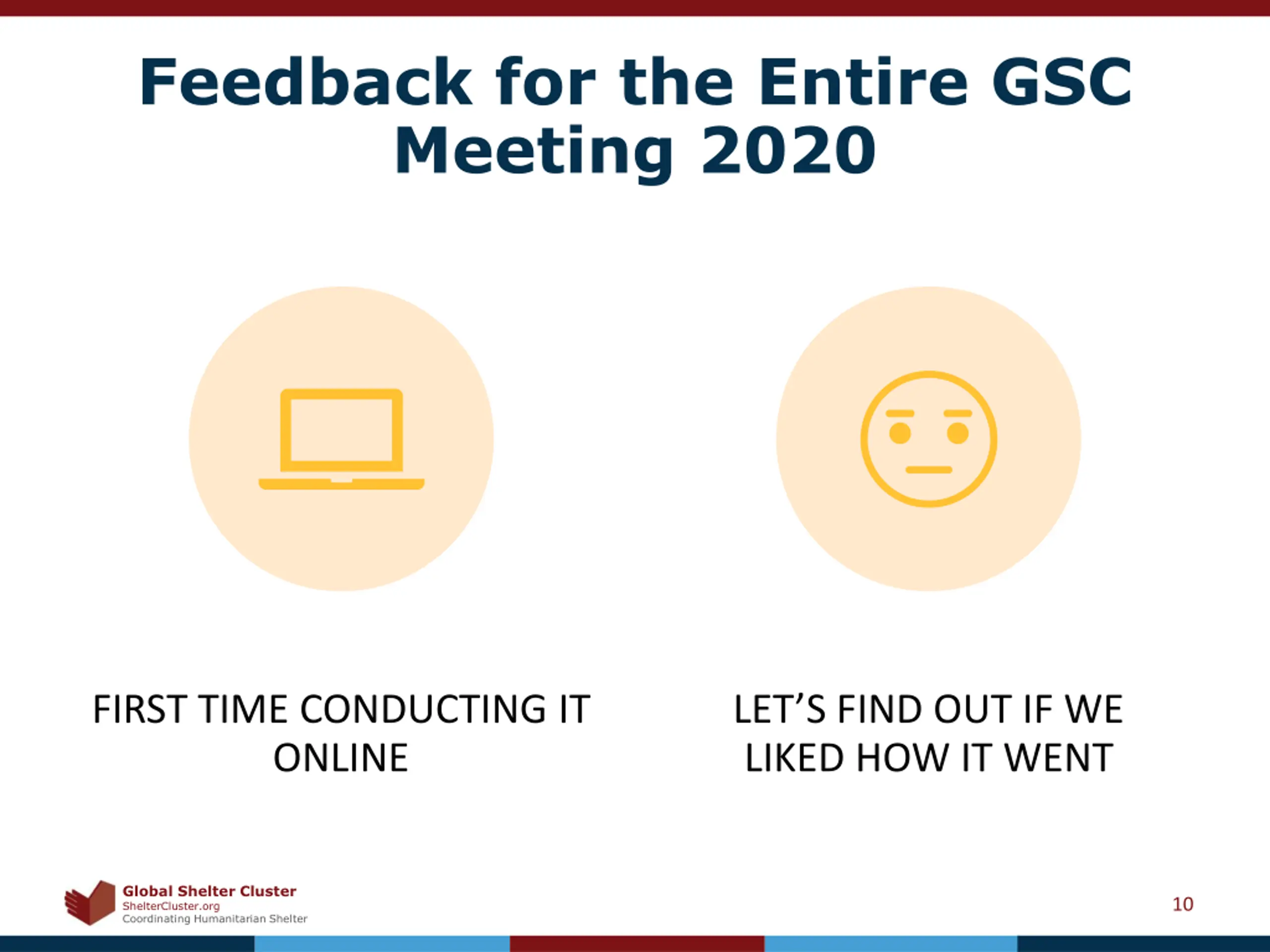 Feedback for the Entire GSC Meeting 2020

FIRST TIME CONDUCTING IT ONLINE

LET'S FIND OUT IF WE LIKED HOW IT WENT

Global Shelter Cluster
ShelterCluster.org
Coordinating Humanitarian Shelter

10